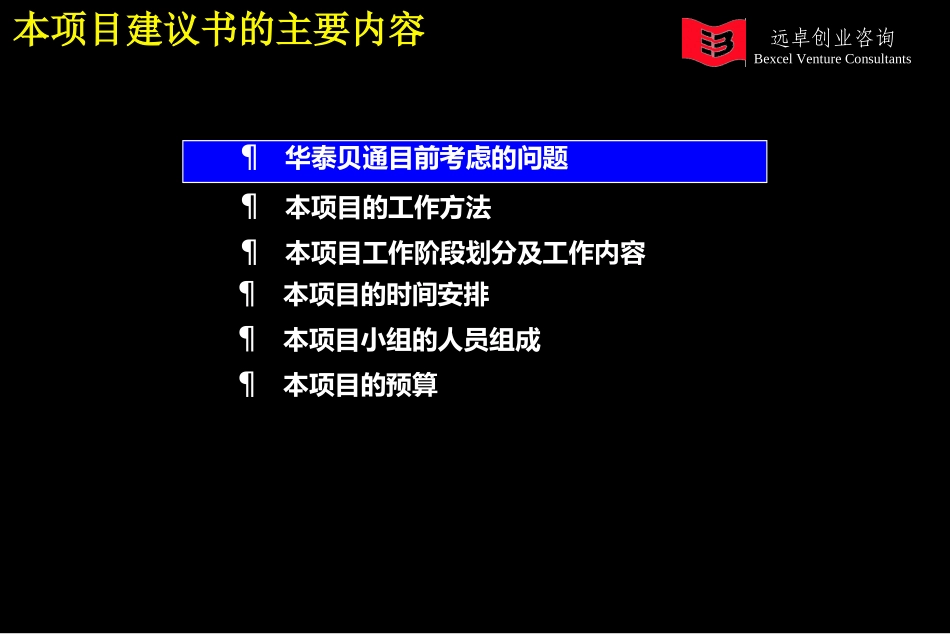 本项目建议书的主要内容

远卓创业咨询
Bexcel Venture Consultants

¶ 华泰贝通目前考虑的问题
¶ 本项目的工作方法
¶ 本项目工作阶段划分及工作内容
¶ 本项目的时间安排
¶ 本项目小组的人员组成
¶ 本项目的预算